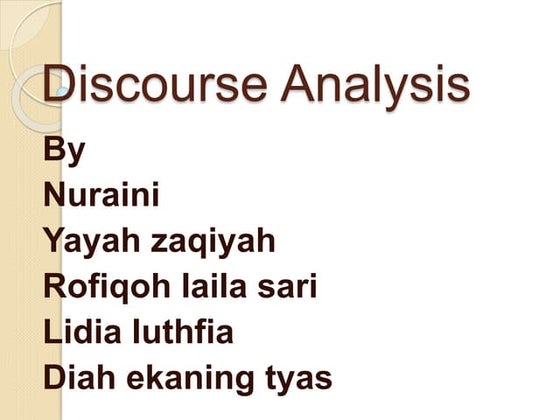 Discourse Analysis

By
Nuraini
Yayah zaqiyah
Rofiqoh laila sari
Lidia luthfia
Diah ekaning tyas